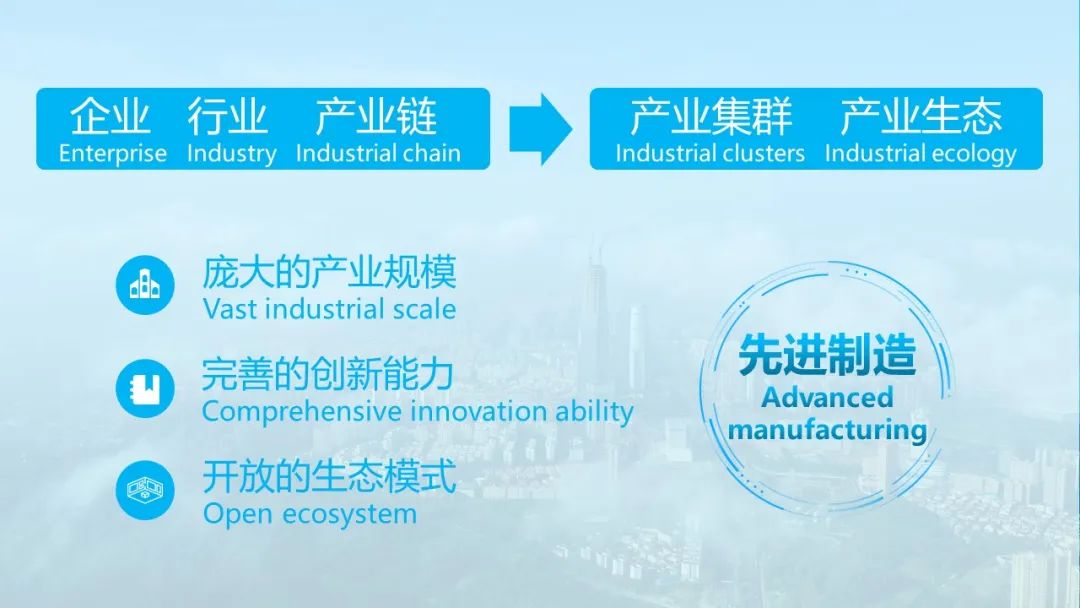 企业 Enterprise 行业 Industry 产业链 Industrial chain

产业集群 Industrial clusters 产业生态 Industrial ecology

庞大的产业规模
Vast industrial scale

完善的创新能力
Comprehensive innovation ability

开放的生态模式
Open ecosystem

先进制造
Advanced manufacturing